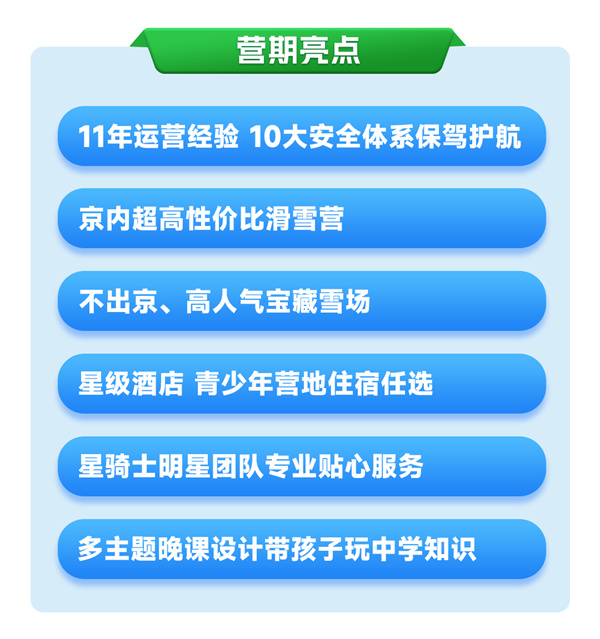 营期亮点

11年运营经验 10大安全体系保驾护航

京内超高性价比滑雪营

不出京、高人气宝藏雪场

星级酒店 青少年营地住宿任选

星骑士明星团队专业贴心服务

多主题晚课设计带孩子玩中学知识